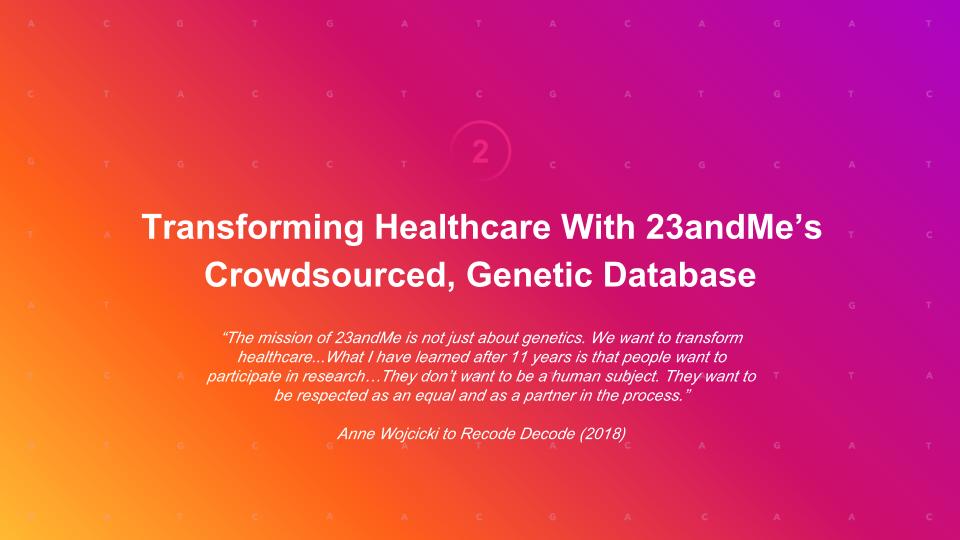 2

Transforming Healthcare With 23andMe's Crowdsourced, Genetic Database

"The mission of 23andMe is not just about genetics. We want to transform healthcare...What I have learned after 11 years is that people want to participate in research…They don't want to be a human subject. They want to be respected as an equal and as a partner in the process."

Anne Wojcicki to Recode Decode (2018)